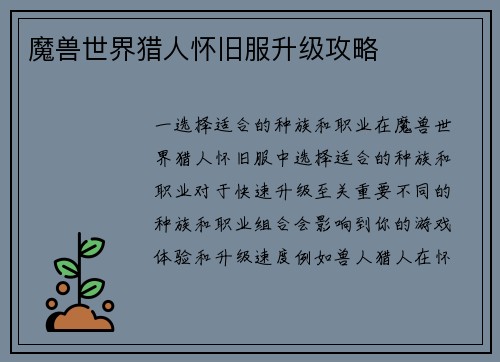 魔兽世界猎人怀旧服升级攻略

一选择适合的种族和职业在魔兽世界猎人怀旧服中选择适合的种族和职业对于快速升级至关重要不同的种族和职业组合会影响到你的游戏体验和升级速度例如兽人猎人在怀